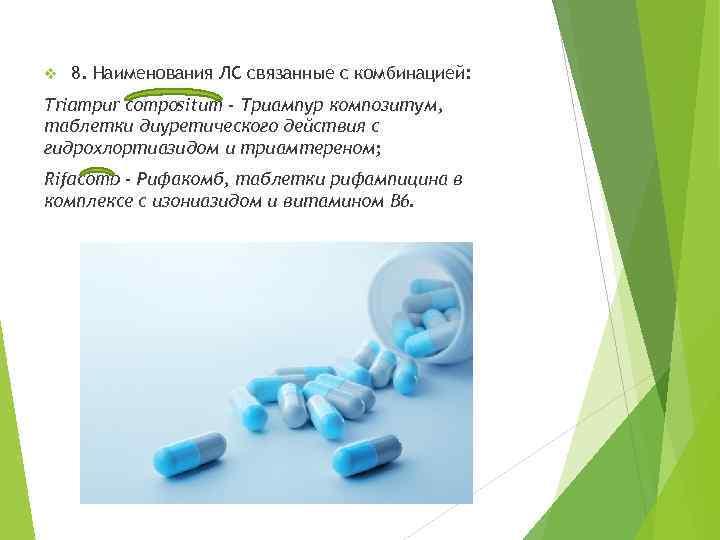 8. Наименования ЛС связанные с комбинацией:

Triampur compositum - Триампур композитум, таблетки диуретического действия с гидрохлортиазидом и триамтереном;

Rifacomb - Рифакомб, таблетки рифампицина в комплексе с изониазидом и витамином В6.